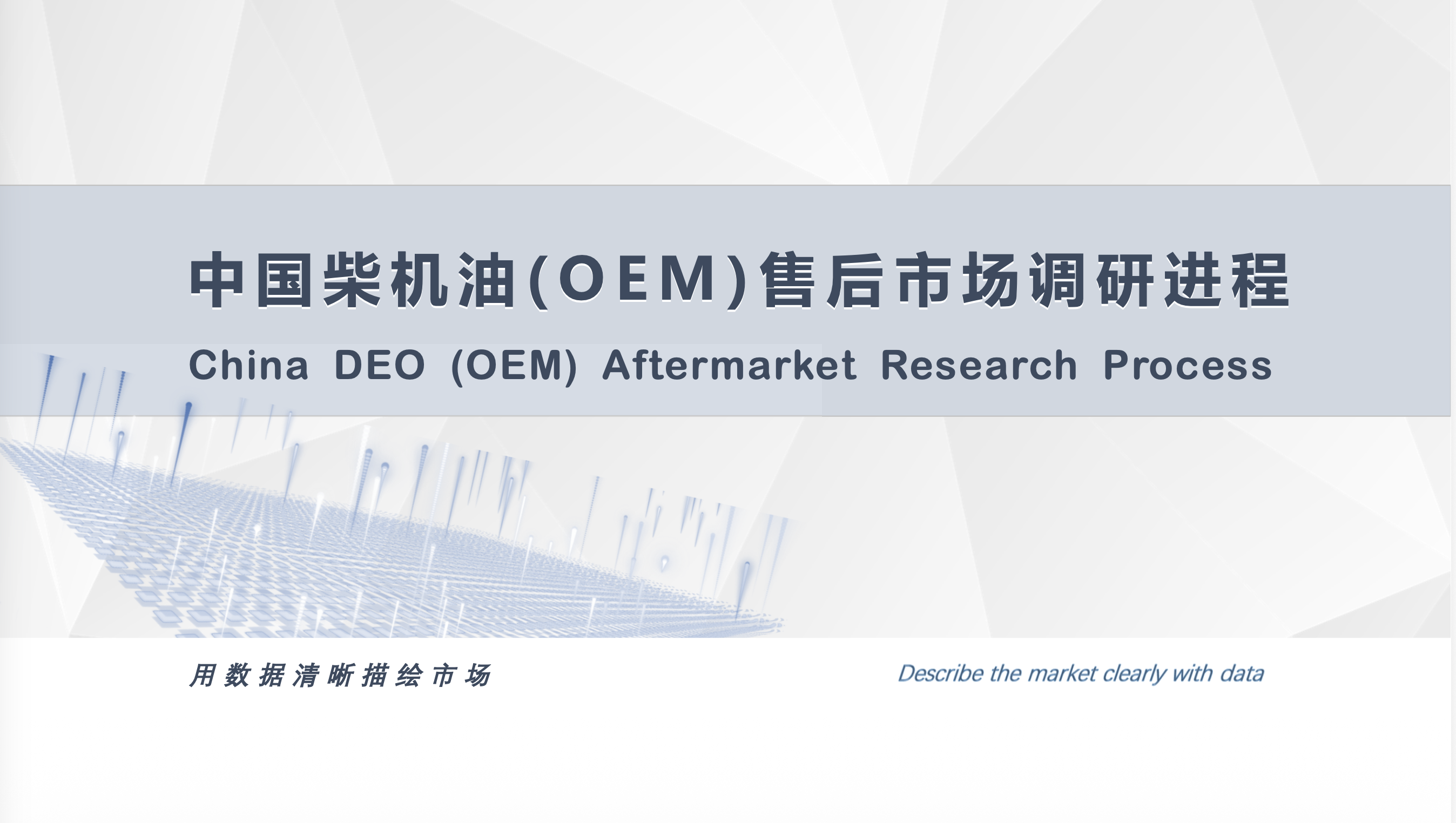 中国柴机油(OEM)售后市场调研进程

China DEO (OEM) Aftermarket Research Process

用数据清晰描绘市场

Describe the market clearly with data